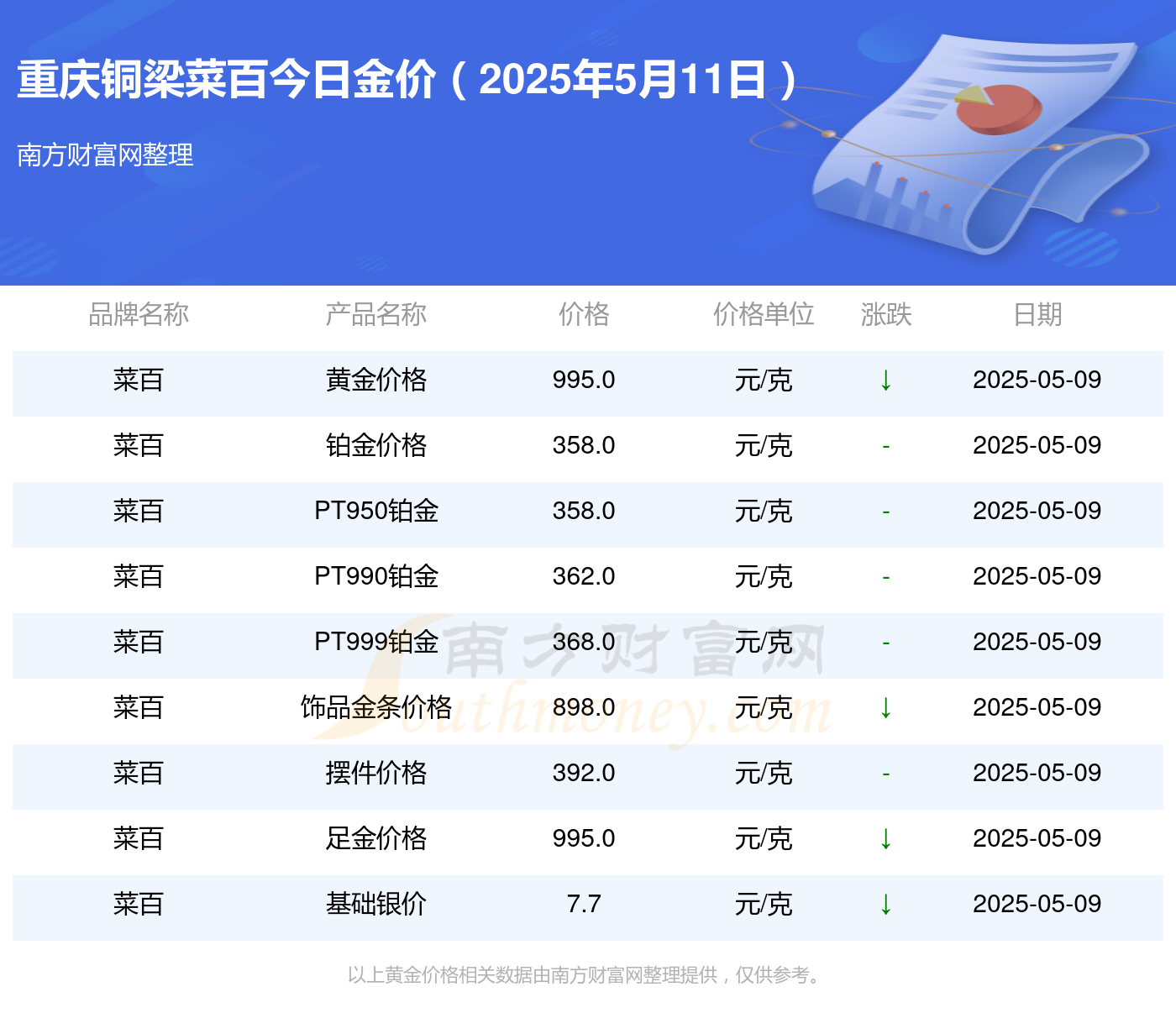 重庆铜梁菜百今日金价（2025年5月11日）

南方财富网整理

| 品牌名称 | 产品名称 | 价格 | 价格单位 | 涨跌 | 日期 |
|---|---|---|---|---|---|
| 菜百 | 黄金价格 | 995.0 | 元/克 | ↓ | 2025-05-09 |
| 菜百 | 铂金价格 | 358.0 | 元/克 | - | 2025-05-09 |
| 菜百 | PT950铂金 | 358.0 | 元/克 | - | 2025-05-09 |
| 菜百 | PT990铂金 | 362.0 | 元/克 | - | 2025-05-09 |
| 菜百 | PT999铂金 | 368.0 | 元/克 | - | 2025-05-09 |
| 菜百 | 饰品金条价格 | 898.0 | 元/克 | ↓ | 2025-05-09 |
| 菜百 | 摆件价格 | 392.0 | 元/克 | - | 2025-05-09 |
| 菜百 | 足金价格 | 995.0 | 元/克 | ↓ | 2025-05-09 |
| 菜百 | 基础银价 | 7.7 | 元/克 | ↓ | 2025-05-09 |

南方财富网 Southmoney.com

以上黄金价格相关数据由南方财富网整理提供，仅供参考。